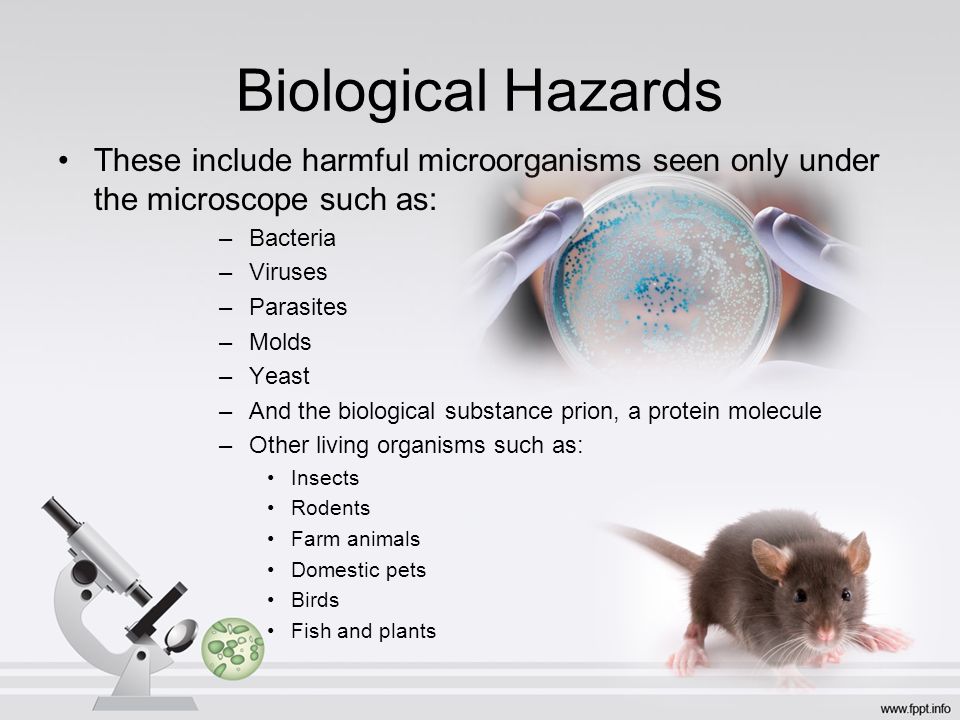 Biological Hazards

• These include harmful microorganisms seen only under the microscope such as:
– Bacteria
– Viruses
– Parasites
– Molds
– Yeast
– And the biological substance prion, a protein molecule
– Other living organisms such as:
• Insects
• Rodents
• Farm animals
• Domestic pets
• Birds
• Fish and plants

www.fppt.info